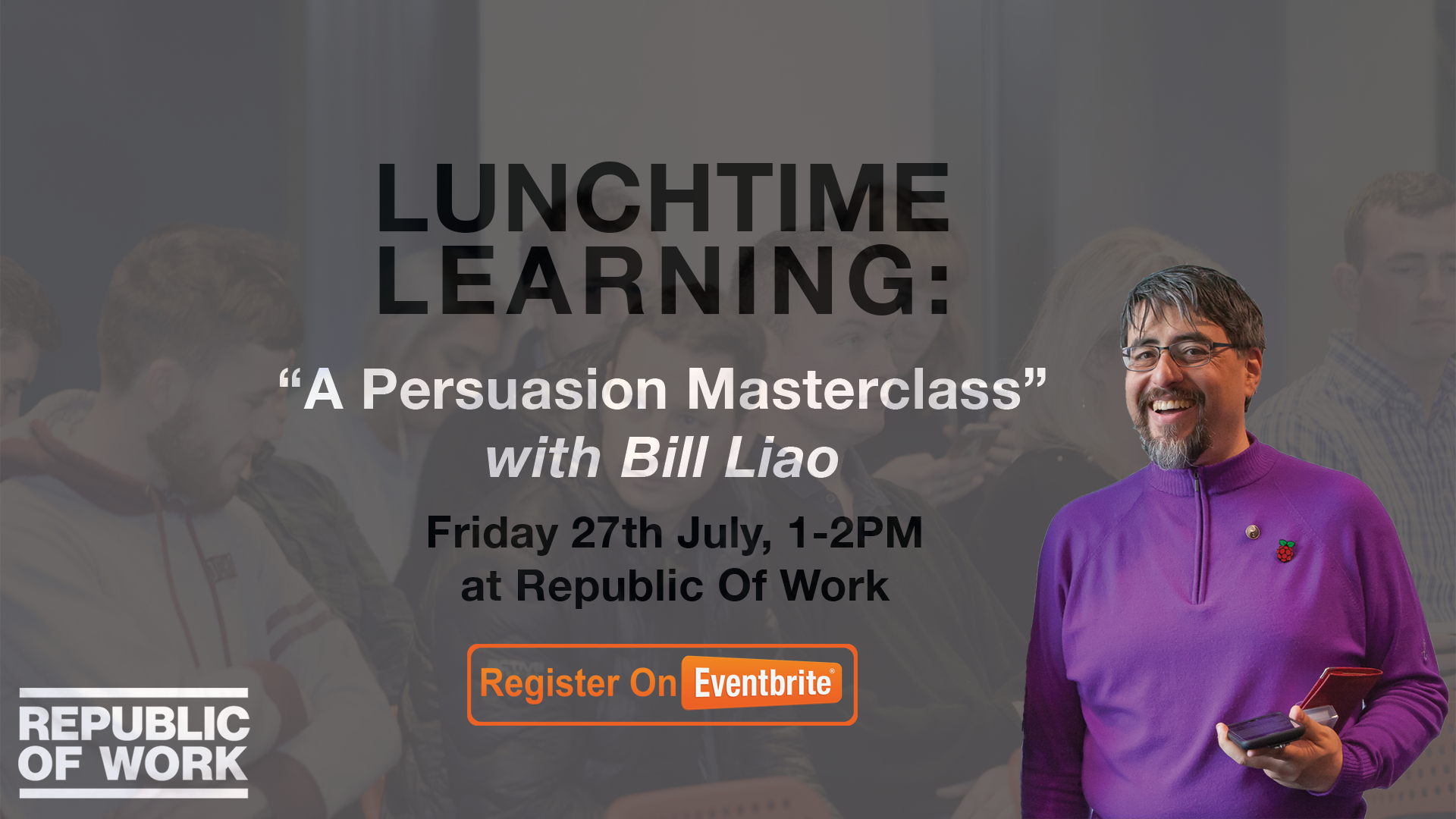 LUNCHTIME LEARNING:

“A Persuasion Masterclass”
with Bill Liao

Friday 27th July, 1-2PM
at Republic Of Work

Register On Eventbrite

REPUBLIC OF WORK